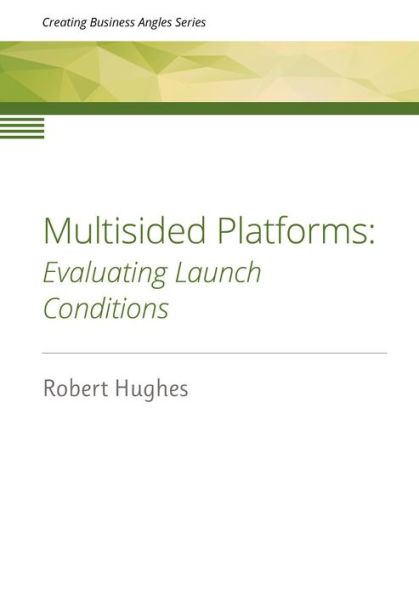 Creating Business Angles Series

Multisided Platforms:
Evaluating Launch Conditions

Robert Hughes